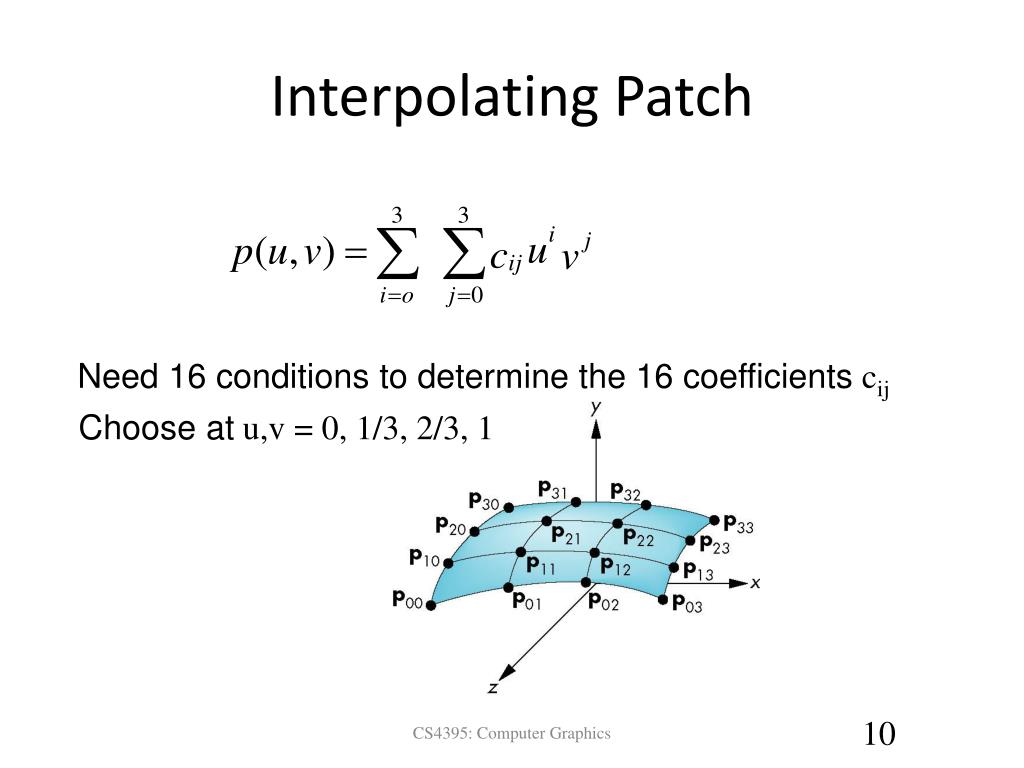 Interpolating Patch

$p(u,v) = \sum_{i=o}^{3} \sum_{j=0}^{3} c_{ij} u^i v^j$

Need 16 conditions to determine the 16 coefficients $c_{ij}$

Choose at u,v = 0, 1/3, 2/3, 1

y

$\mathbf{p}_{30}$ $\mathbf{p}_{31}$ $\mathbf{p}_{32}$ $\mathbf{p}_{33}$
$\mathbf{p}_{20}$ $\mathbf{p}_{21}$ $\mathbf{p}_{22}$ $\mathbf{p}_{23}$
$\mathbf{p}_{10}$ $\mathbf{p}_{11}$ $\mathbf{p}_{12}$ $\mathbf{p}_{13}$
$\mathbf{p}_{00}$ $\mathbf{p}_{01}$ $\mathbf{p}_{02}$ $\mathbf{p}_{03}$

x

z

CS4395: Computer Graphics

10